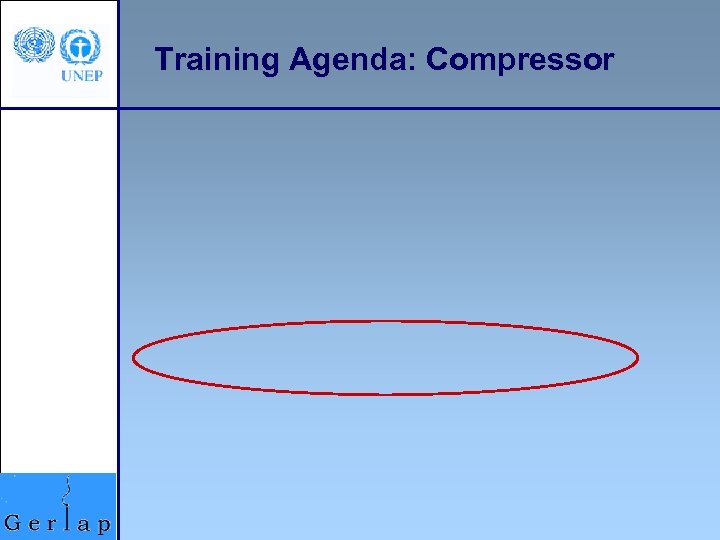 UNEP

Training Agenda: Compressor

Gerlap